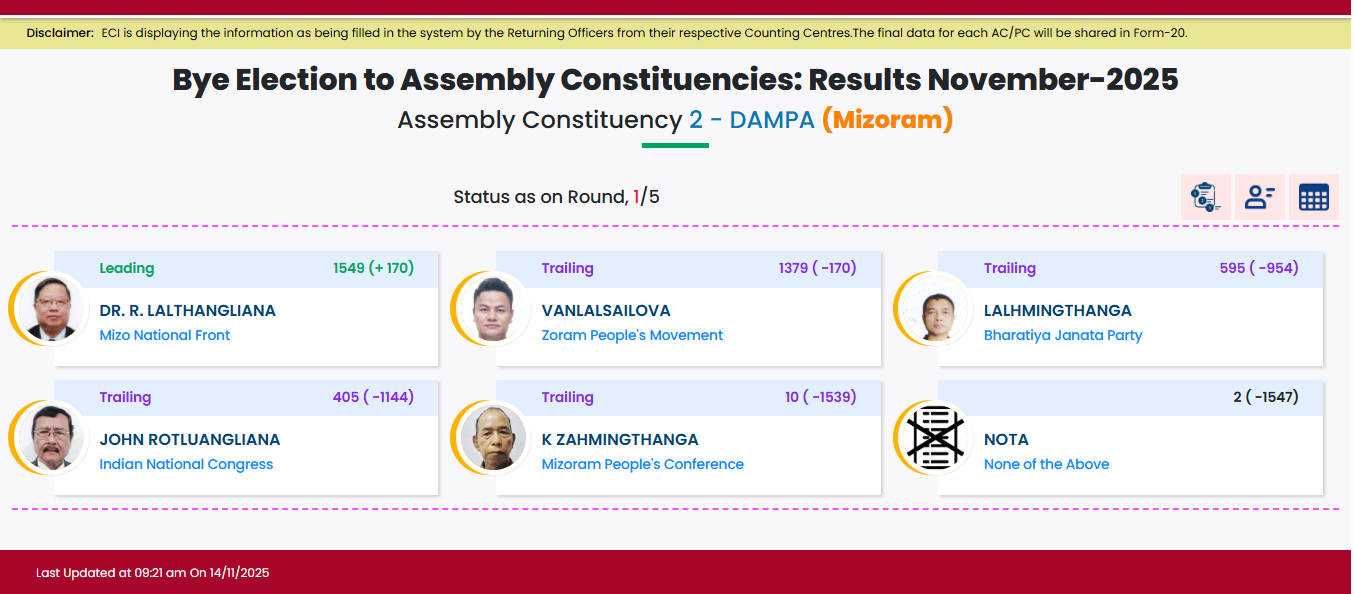 Disclaimer: ECI is displaying the information as being filled in the system by the Returning Officers from their respective Counting Centres.The final data for each AC/PC will be shared in Form-20.

Bye Election to Assembly Constituencies: Results November-2025

Assembly Constituency 2 - DAMPA (Mizoram)

Status as on Round, 1/5

Leading 1549 (+ 170)
DR. R. LALTHANGLIANA
Mizo National Front

Trailing 1379 ( -170)
VANLALSAILOVA
Zoram People's Movement

Trailing 595 ( -954)
LALHMINGTHANGA
Bharatiya Janata Party

Trailing 405 ( -1144)
JOHN ROTLUANGLIANA
Indian National Congress

Trailing 10 ( -1539)
K ZAHMINGTHANGA
Mizoram People's Conference

2 ( -1547)
NOTA
None of the Above

Last Updated at 09:21 am On 14/11/2025